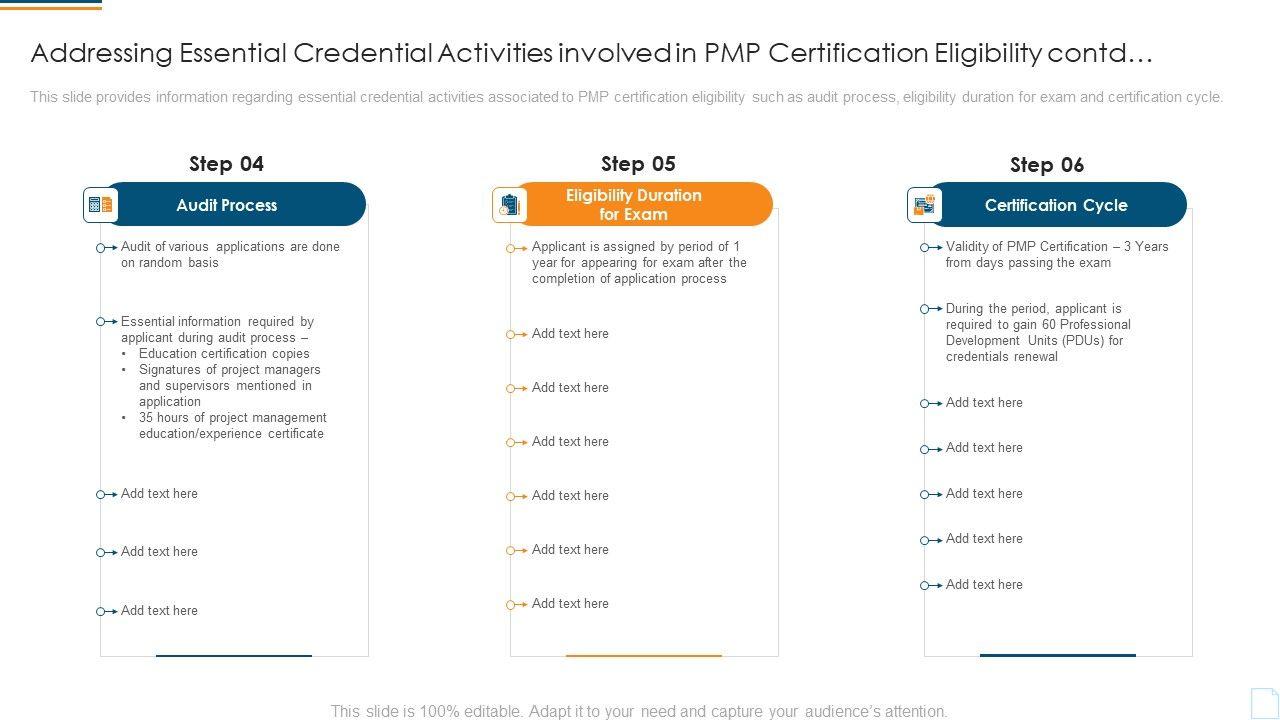 Addressing Essential Credential Activities involved in PMP Certification Eligibility contd…

This slide provides information regarding essential credential activities associated to PMP certification eligibility such as audit process, eligibility duration for exam and certification cycle.

Step 04

Audit Process

Audit of various applications are done on random basis

Essential information required by applicant during audit process –
• Education certification copies
• Signatures of project managers and supervisors mentioned in application
• 35 hours of project management education/experience certificate

Add text here

Add text here

Add text here

Step 05

Eligibility Duration for Exam

Applicant is assigned by period of 1 year for appearing for exam after the completion of application process

Add text here

Add text here

Add text here

Add text here

Add text here

Add text here

Step 06

Certification Cycle

Validity of PMP Certification – 3 Years from days passing the exam

During the period, applicant is required to gain 60 Professional Development Units (PDUs) for credentials renewal

Add text here

Add text here

Add text here

Add text here

Add text here

This slide is 100% editable. Adapt it to your need and capture your audience's attention.